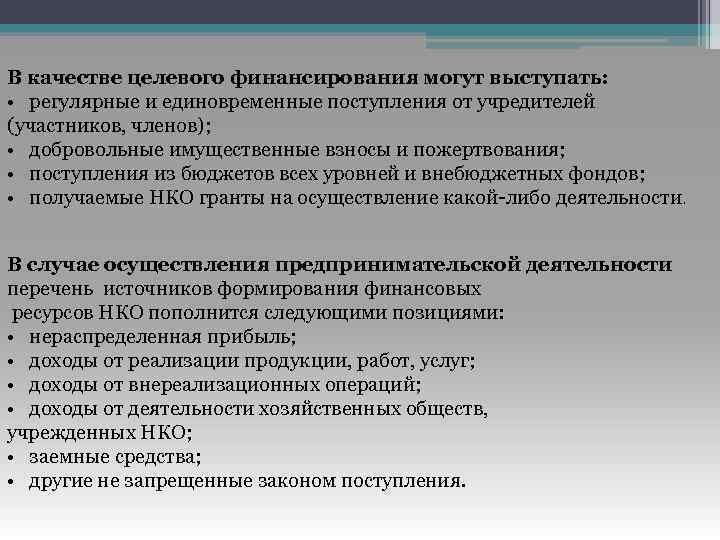 В качестве целевого финансирования могут выступать:
• регулярные и единовременные поступления от учредителей (участников, членов);
• добровольные имущественные взносы и пожертвования;
• поступления из бюджетов всех уровней и внебюджетных фондов;
• получаемые НКО гранты на осуществление какой-либо деятельности.

В случае осуществления предпринимательской деятельности перечень источников формирования финансовых ресурсов НКО пополнится следующими позициями:
• нераспределенная прибыль;
• доходы от реализации продукции, работ, услуг;
• доходы от внереализационных операций;
• доходы от деятельности хозяйственных обществ, учрежденных НКО;
• заемные средства;
• другие не запрещенные законом поступления.